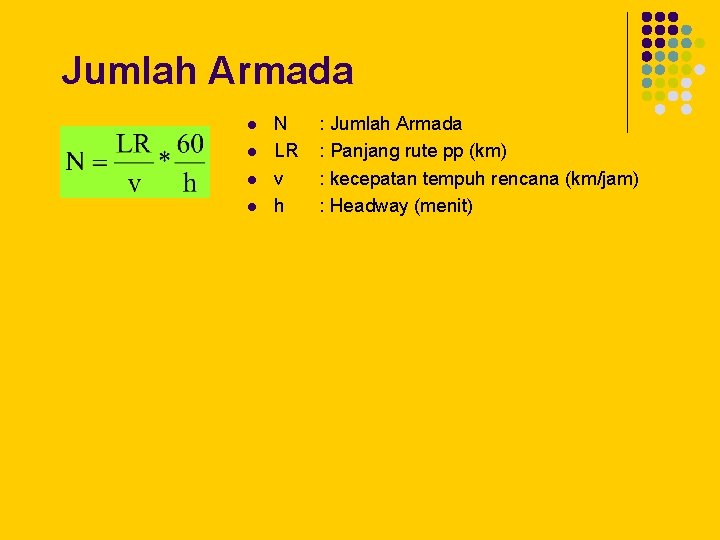 Jumlah Armada

$N = \frac{LR}{v} * \frac{60}{h}$

- N : Jumlah Armada
- LR : Panjang rute pp (km)
- v : kecepatan tempuh rencana (km/jam)
- h : Headway (menit)